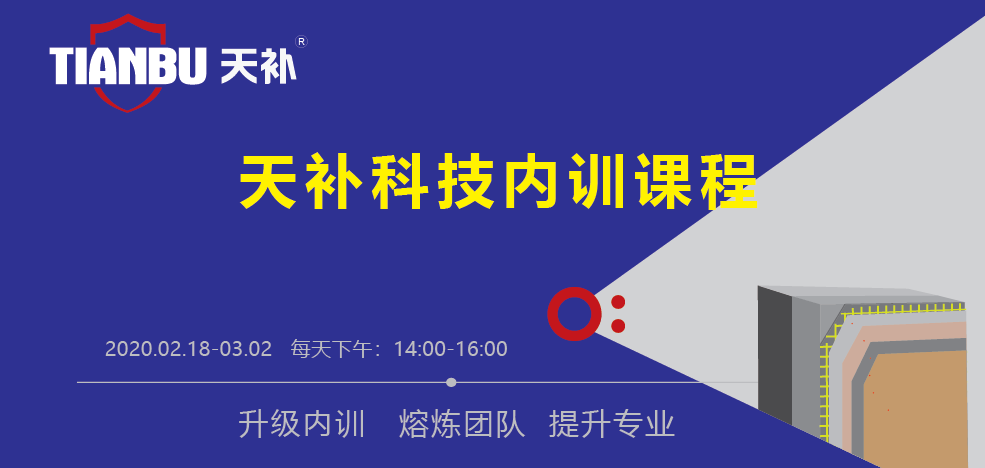 TIANBU 天补 ®

天补科技内训课程

2020.02.18-03.02 每天下午：14:00-16:00

升级内训 熔炼团队 提升专业